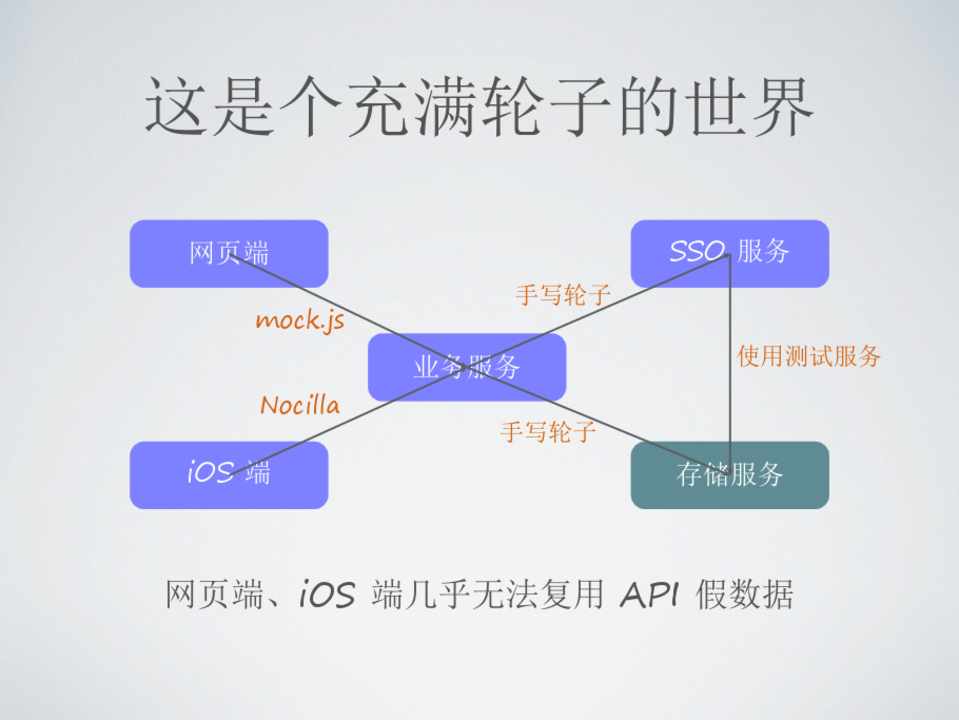 这是个充满轮子的世界

网页端

SSO 服务

手写轮子

mock.js

业务服务

使用测试服务

Nocilla

手写轮子

iOS 端

存储服务

网页端、iOS 端几乎无法复用 API 假数据